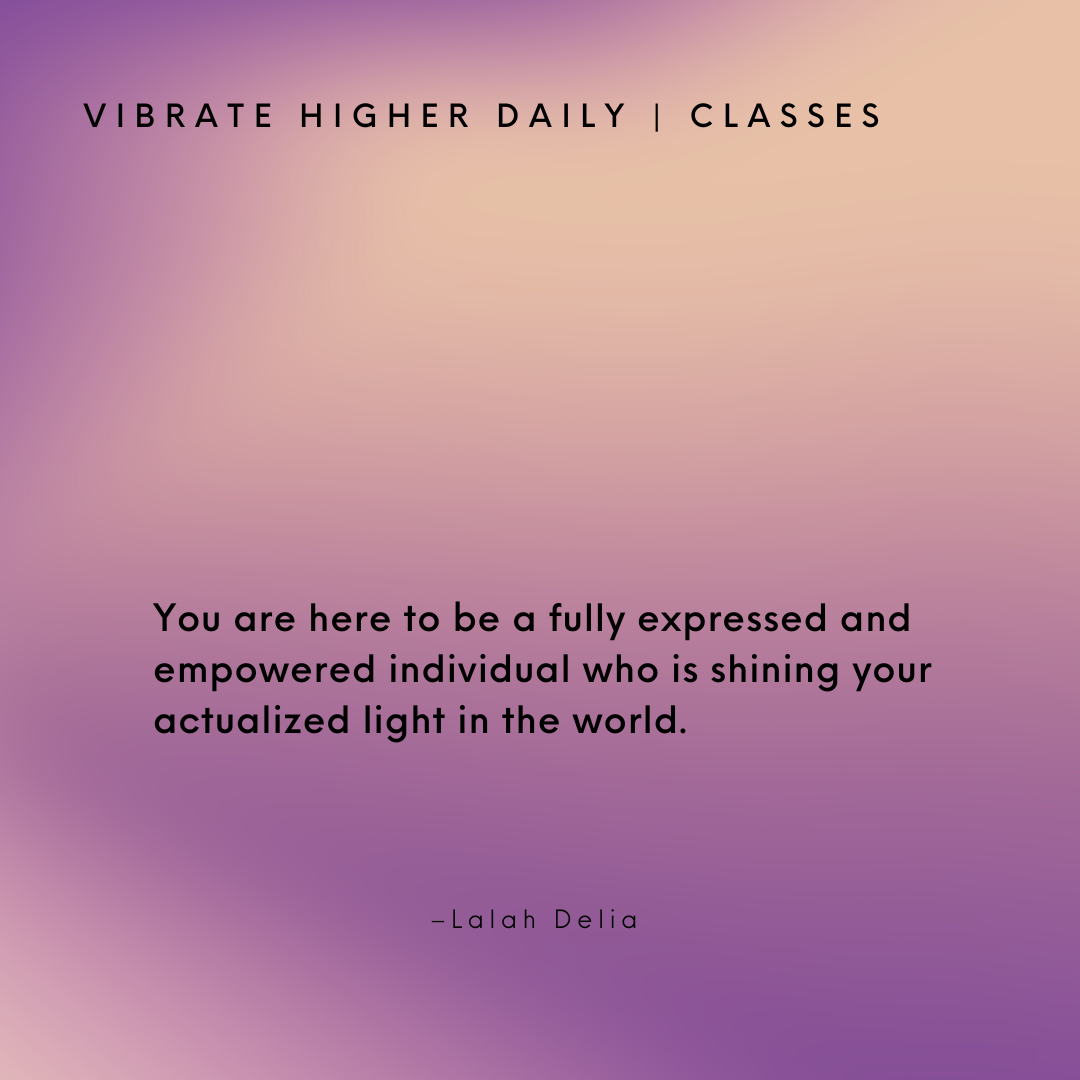 VIBRATE HIGHER DAILY | CLASSES

You are here to be a fully expressed and empowered individual who is shining your actualized light in the world.

–Lalah Delia